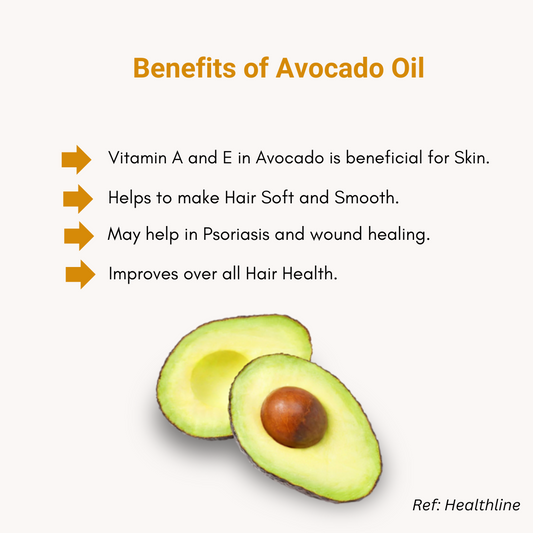 Benefits of Avocado Oil

Vitamin A and E in Avocado is beneficial for Skin.

Helps to make Hair Soft and Smooth.

May help in Psoriasis and wound healing.

Improves over all Hair Health.

Ref: Healthline